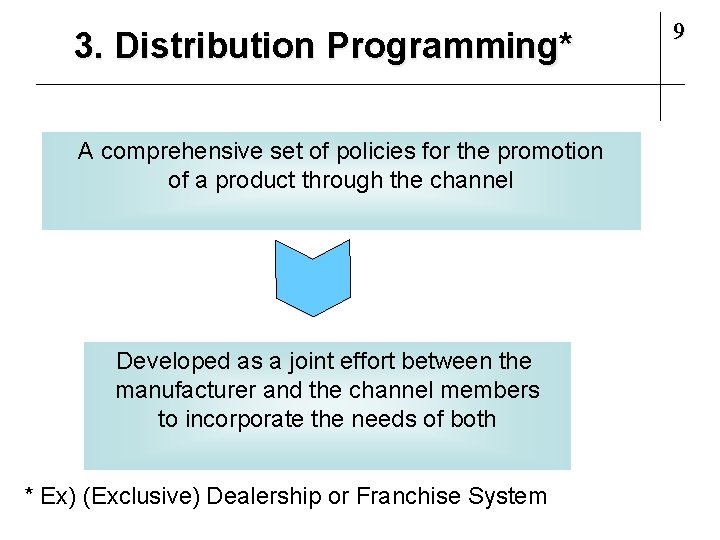 3. Distribution Programming*

9

A comprehensive set of policies for the promotion of a product through the channel

Developed as a joint effort between the manufacturer and the channel members to incorporate the needs of both

* Ex) (Exclusive) Dealership or Franchise System